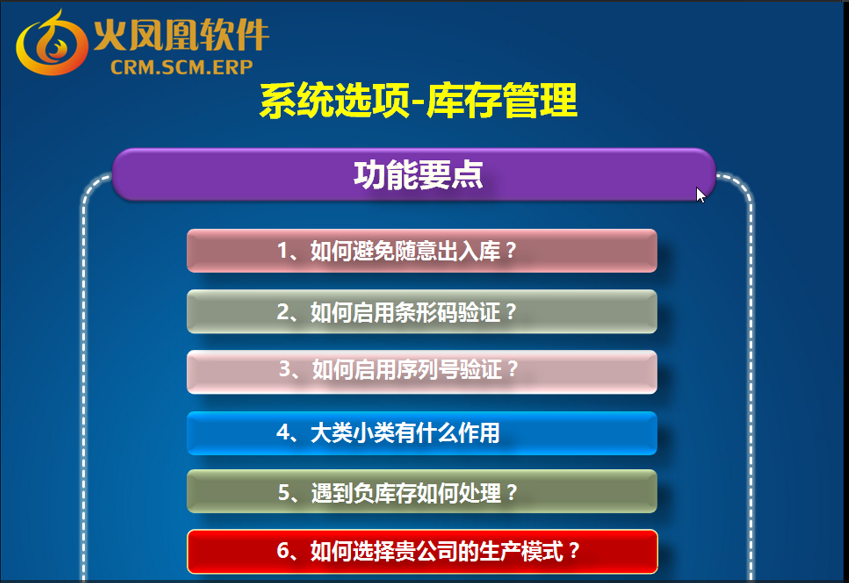 火凤凰软件
CRM.SCM.ERP

系统选项-库存管理

功能要点

1、如何避免随意出入库？

2、如何启用条形码验证？

3、如何启用序列号验证？

4、大类小类有什么作用

5、遇到负库存如何处理？

6、如何选择贵公司的生产模式？